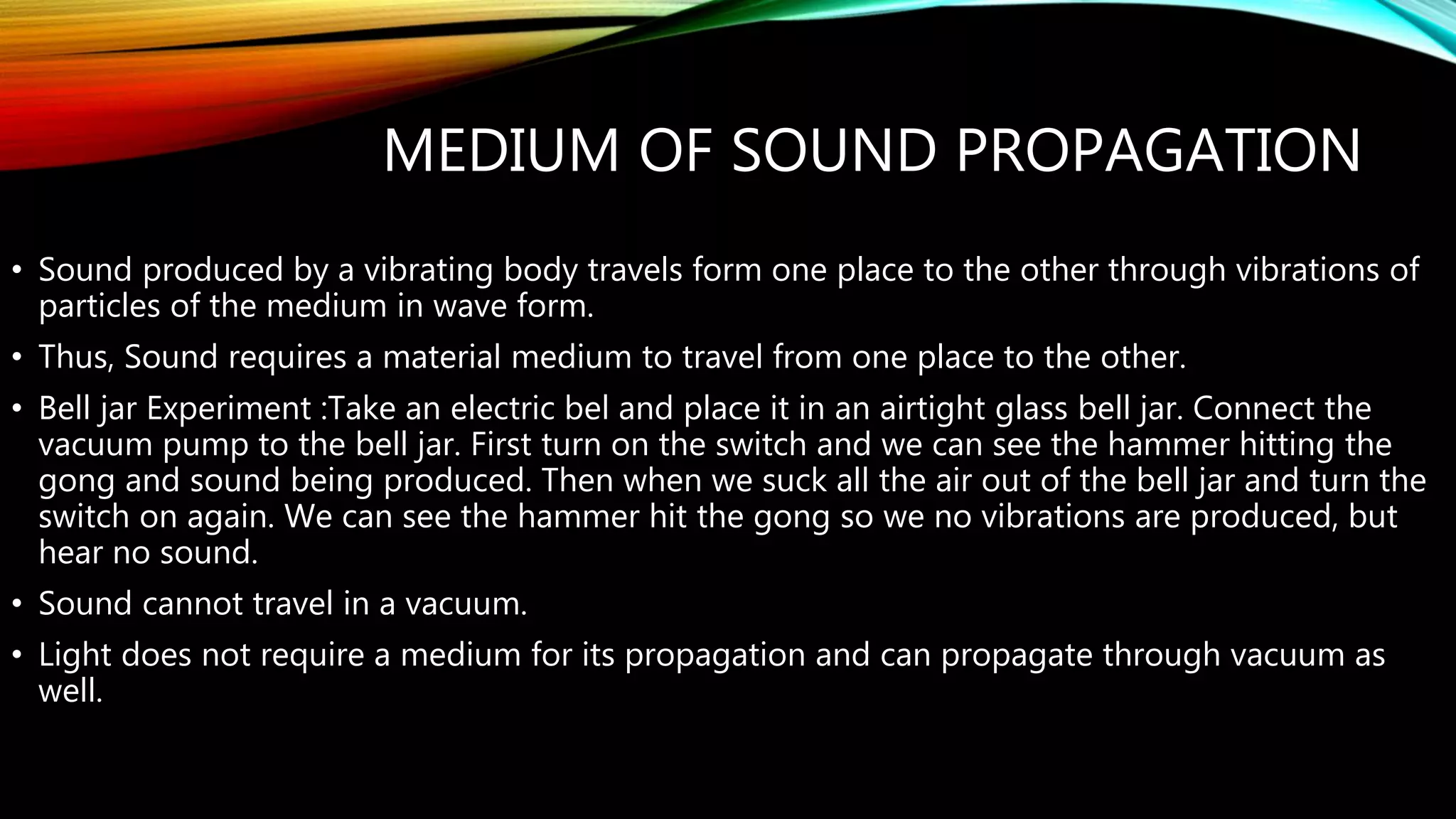 MEDIUM OF SOUND PROPAGATION

• Sound produced by a vibrating body travels form one place to the other through vibrations of particles of the medium in wave form.

• Thus, Sound requires a material medium to travel from one place to the other.

• Bell jar Experiment :Take an electric bel and place it in an airtight glass bell jar. Connect the vacuum pump to the bell jar. First turn on the switch and we can see the hammer hitting the gong and sound being produced. Then when we suck all the air out of the bell jar and turn the switch on again. We can see the hammer hit the gong so we no vibrations are produced, but hear no sound.

• Sound cannot travel in a vacuum.

• Light does not require a medium for its propagation and can propagate through vacuum as well.